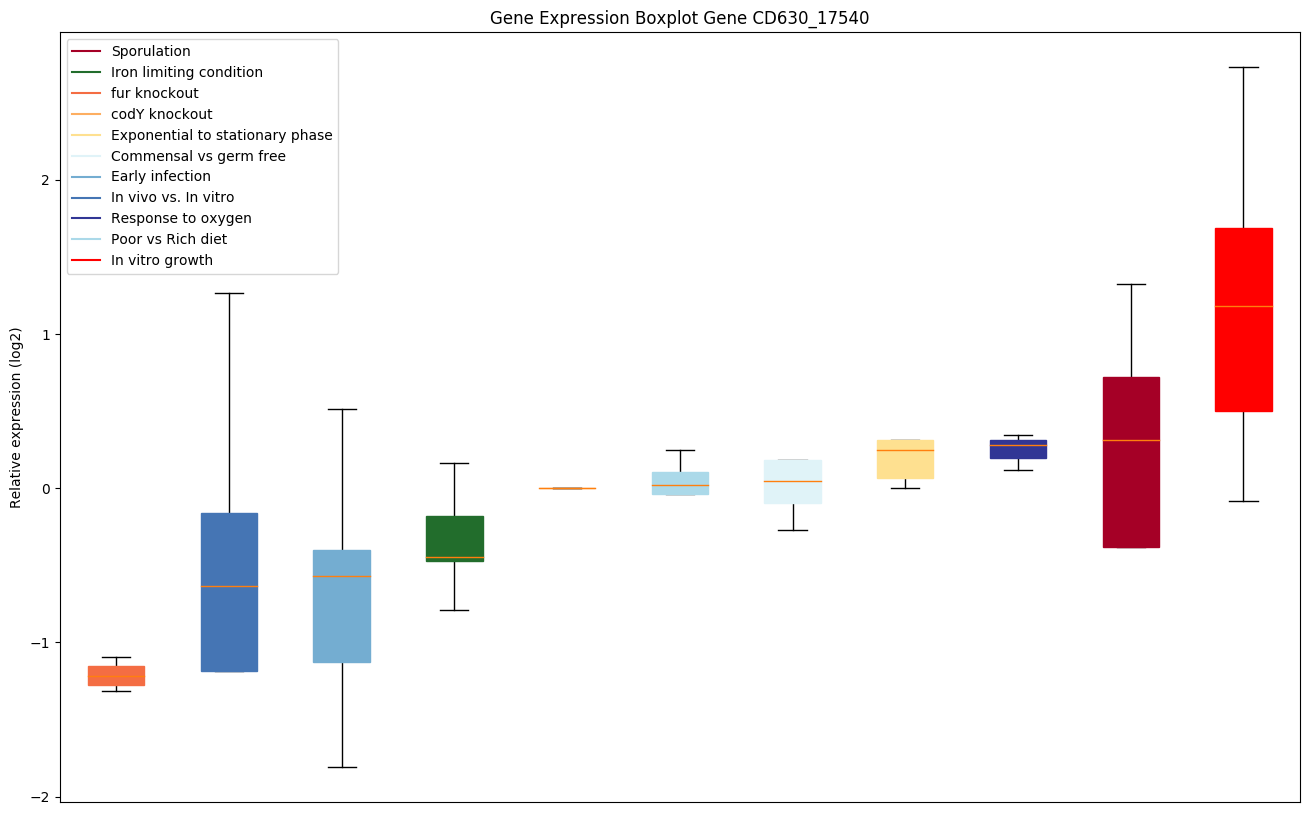 Gene Expression Boxplot Gene CD630_17540

Sporulation
Iron limiting condition
fur knockout
codY knockout
Exponential to stationary phase
Commensal vs germ free
Early infection
In vivo vs. In vitro
Response to oxygen
Poor vs Rich diet
In vitro growth

Relative expression (log2)

2
1
0
−1
−2